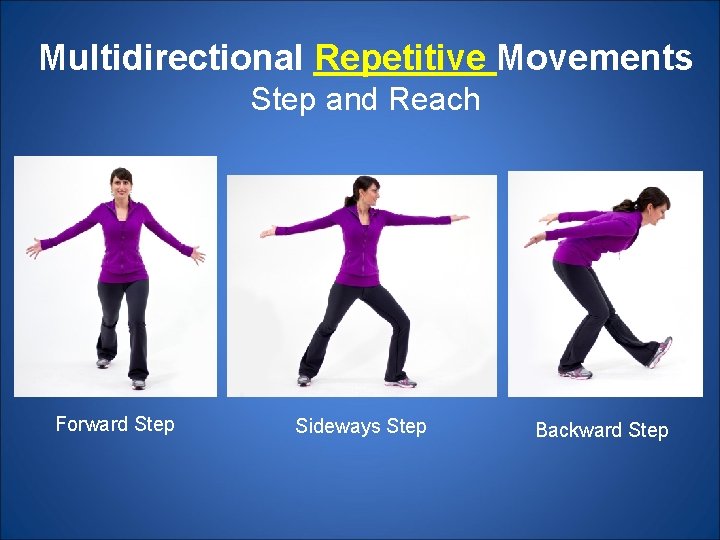 Multidirectional Repetitive Movements
Step and Reach

Forward Step

Sideways Step

Backward Step